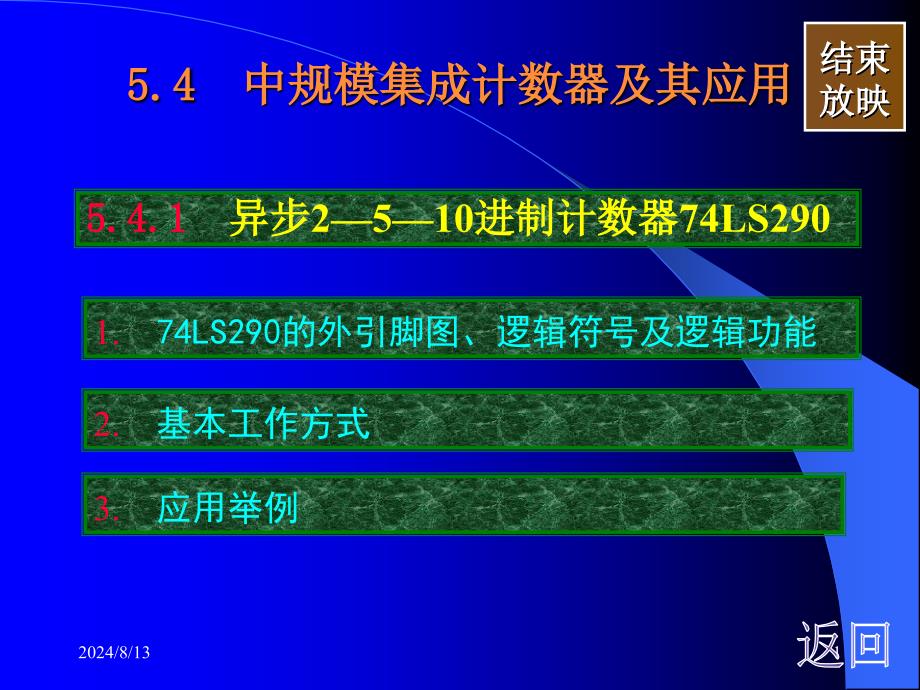 5.4 中规模集成计数器及其应用

结束放映

5.4.1 异步2—5—10进制计数器74LS290

1. 74LS290的外引脚图、逻辑符号及逻辑功能

2. 基本工作方式

3. 应用举例

2024/8/13

返回